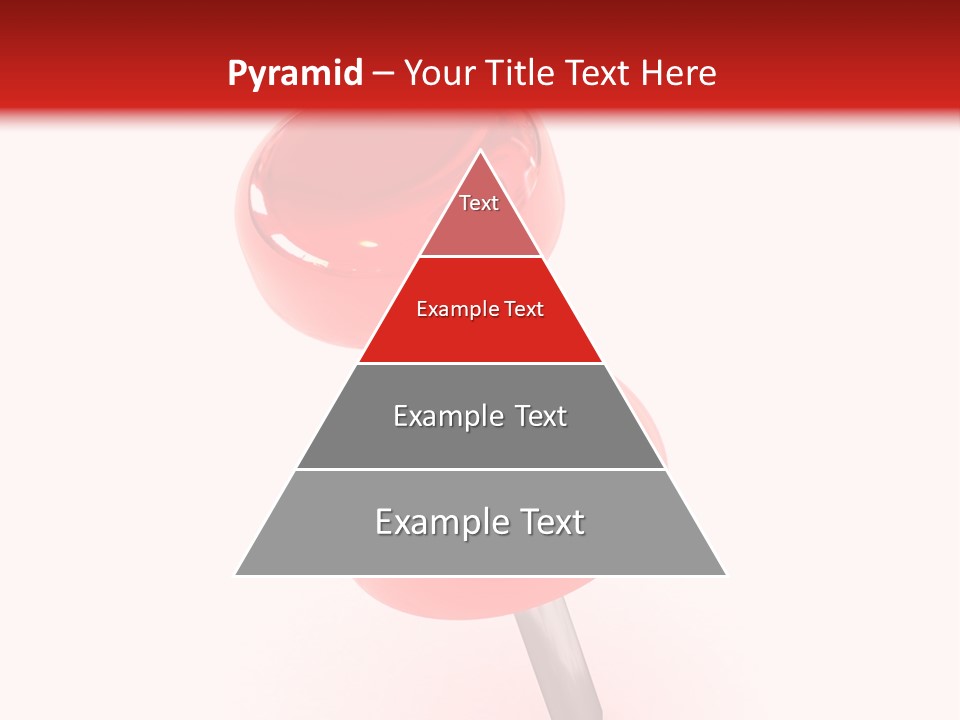 Pyramid – Your Title Text Here

Text

Example Text

Example Text

Example Text